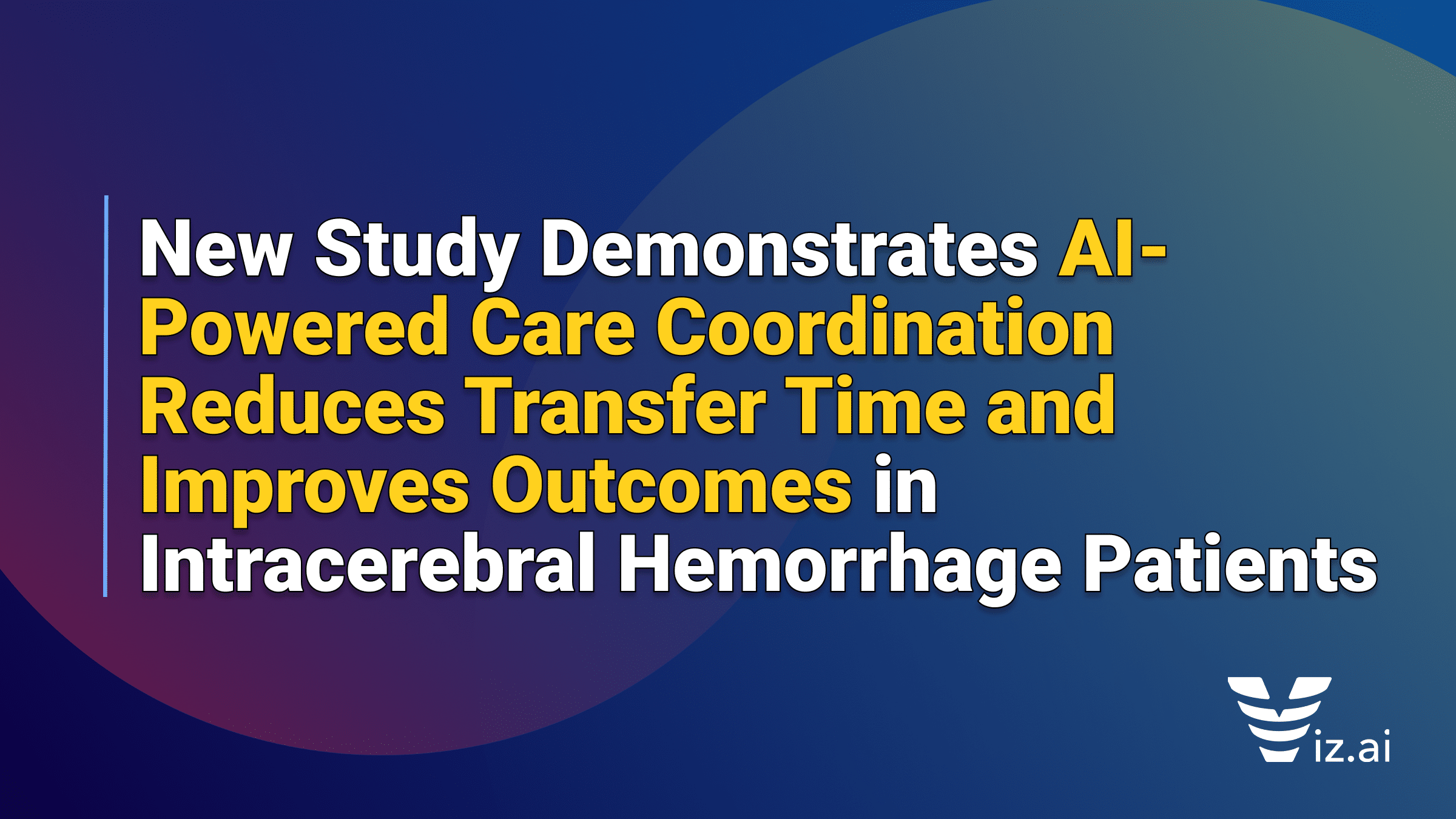 New Study Demonstrates AI-Powered Care Coordination Reduces Transfer Time and Improves Outcomes in Intracerebral Hemorrhage Patients

Viz.ai